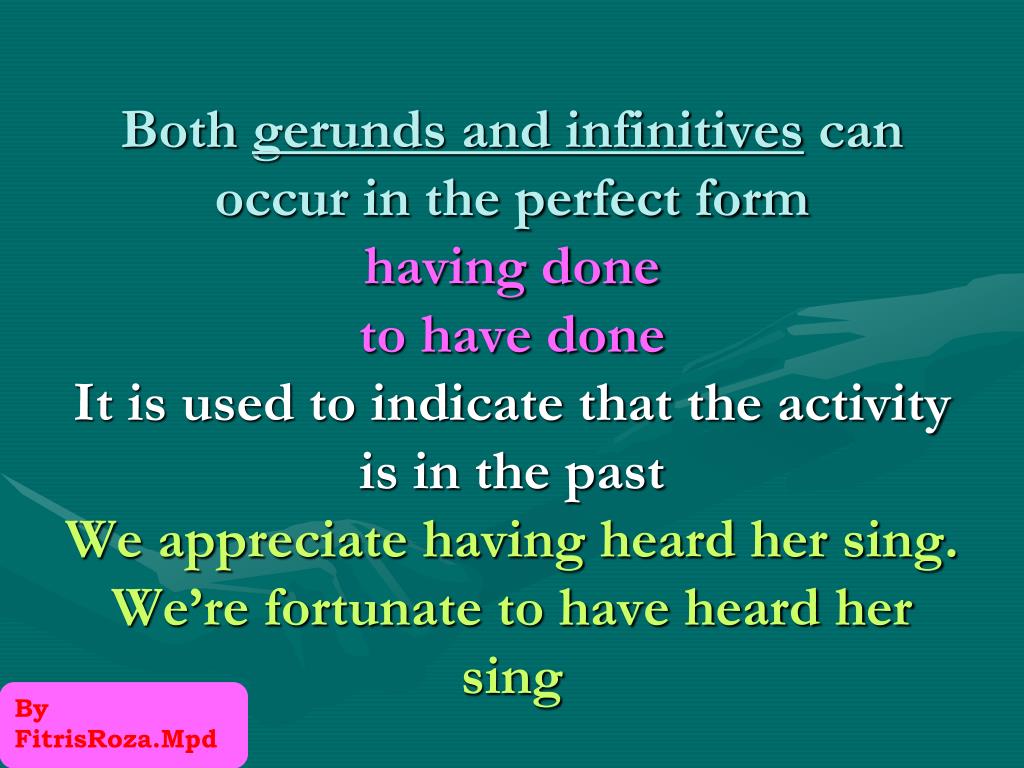 Both gerunds and infinitives can occur in the perfect form
having done
to have done
It is used to indicate that the activity is in the past
We appreciate having heard her sing.
We're fortunate to have heard her sing

By
FitrisRoza.Mpd